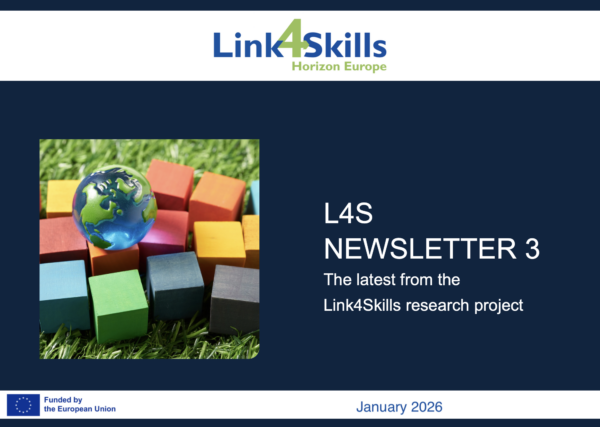 Link4Skills
Horizon Europe

L4S
NEWSLETTER 3
The latest from the Link4Skills research project

Funded by the European Union

January 2026